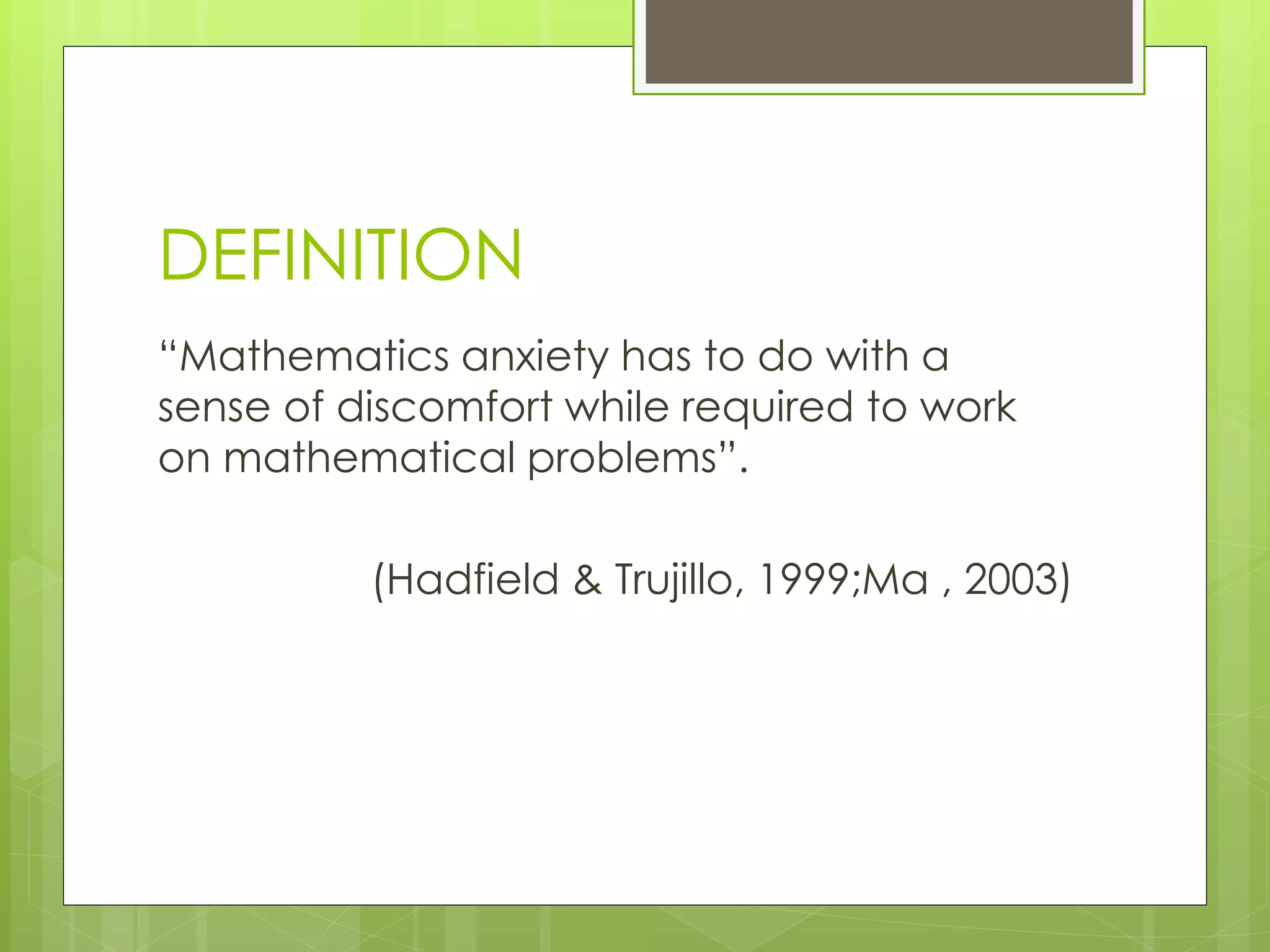 DEFINITION

“Mathematics anxiety has to do with a sense of discomfort while required to work on mathematical problems”.

(Hadfield & Trujillo, 1999;Ma , 2003)